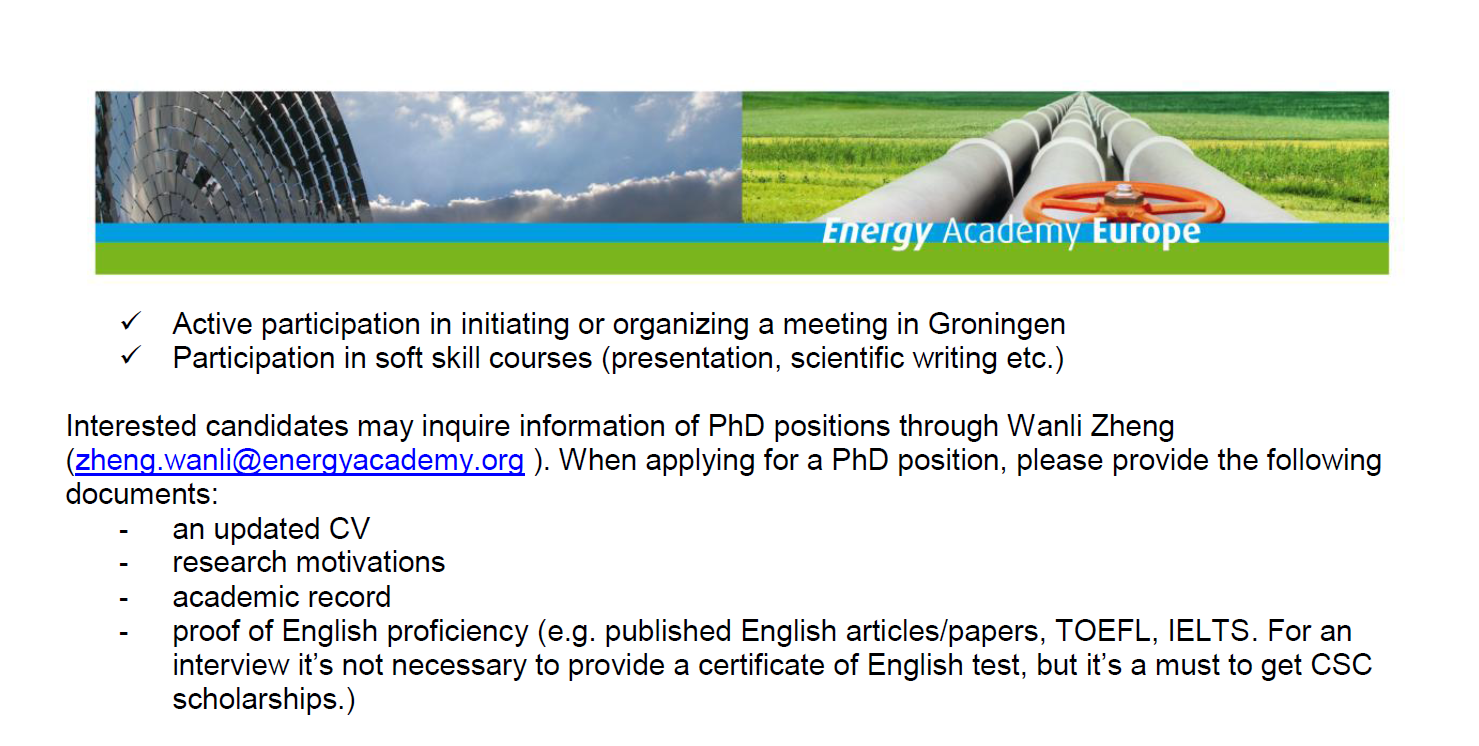 Energy Academy Europe

✓ Active participation in initiating or organizing a meeting in Groningen
✓ Participation in soft skill courses (presentation, scientific writing etc.)

Interested candidates may inquire information of PhD positions through Wanli Zheng (zheng.wanli@energyacademy.org ). When applying for a PhD position, please provide the following documents:
- an updated CV
- research motivations
- academic record
- proof of English proficiency (e.g. published English articles/papers, TOEFL, IELTS. For an interview it's not necessary to provide a certificate of English test, but it's a must to get CSC scholarships.)